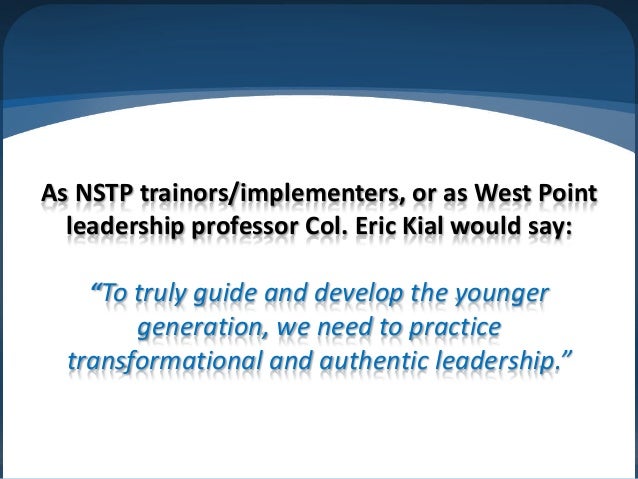 As NSTP trainors/implementers, or as West Point leadership professor Col. Eric Kial would say:

“To truly guide and develop the younger generation, we need to practice transformational and authentic leadership.”